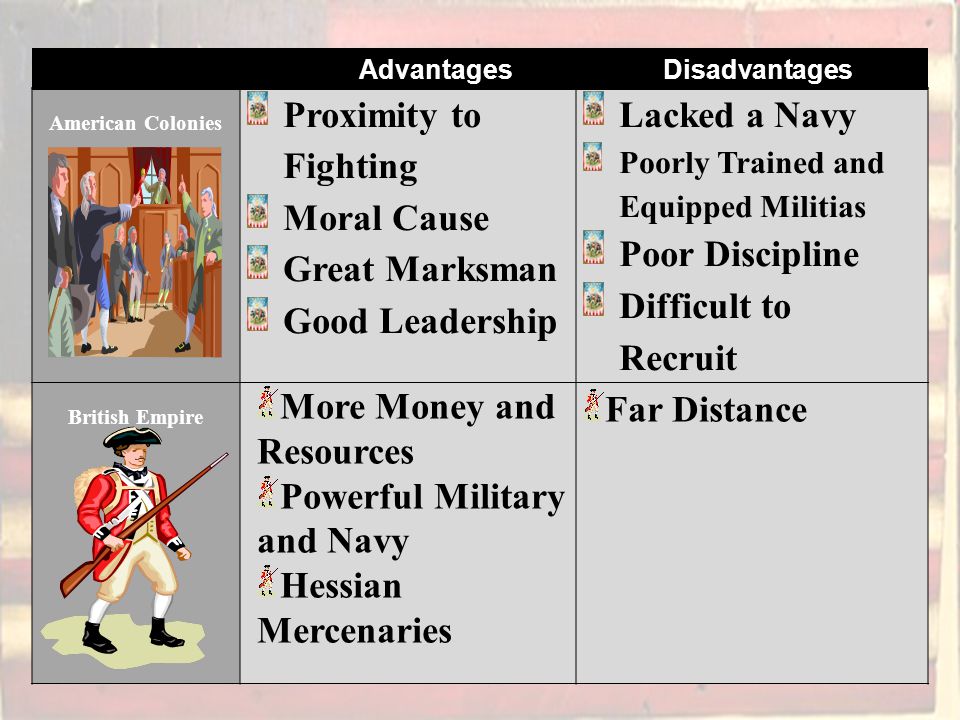 | | Advantages | Disadvantages |
|---|---|---|
| American Colonies | Proximity to Fighting<br>Moral Cause<br>Great Marksman<br>Good Leadership | Lacked a Navy<br>Poorly Trained and Equipped Militias<br>Poor Discipline<br>Difficult to Recruit |
| British Empire | More Money and Resources<br>Powerful Military and Navy<br>Hessian Mercenaries | Far Distance |